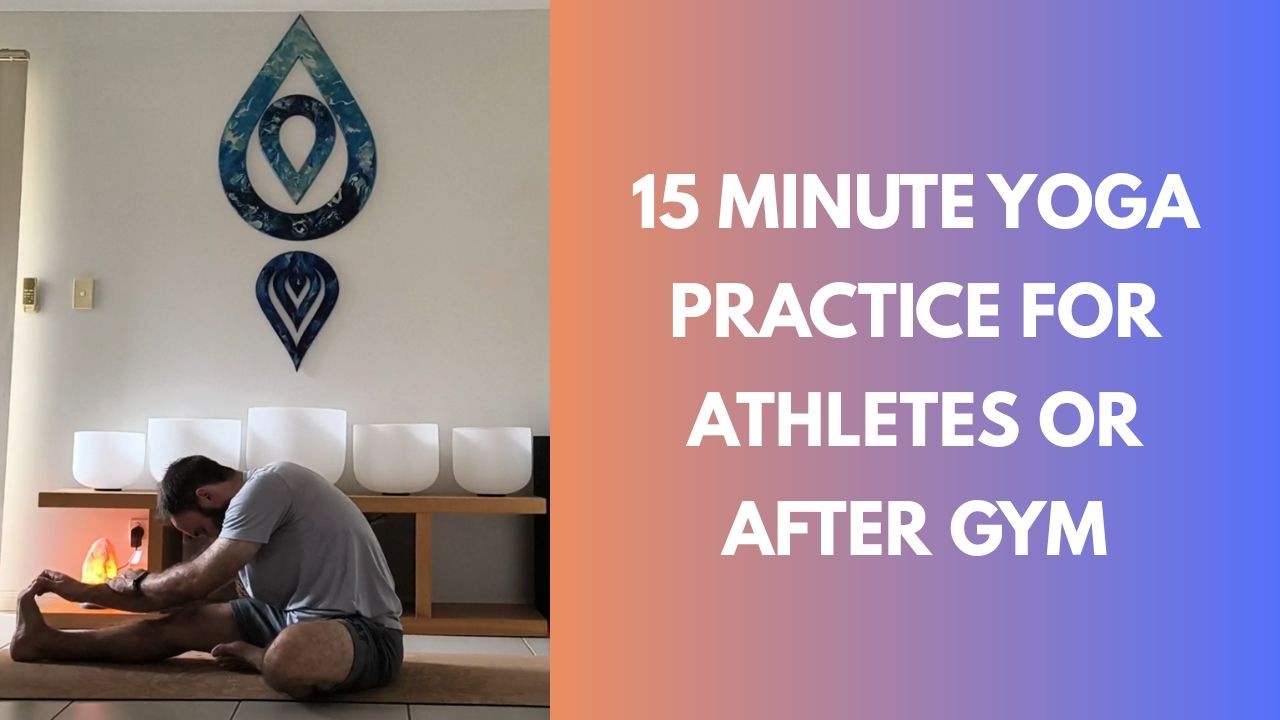 15 MINUTE YOGA PRACTICE FOR ATHLETES OR AFTER GYM